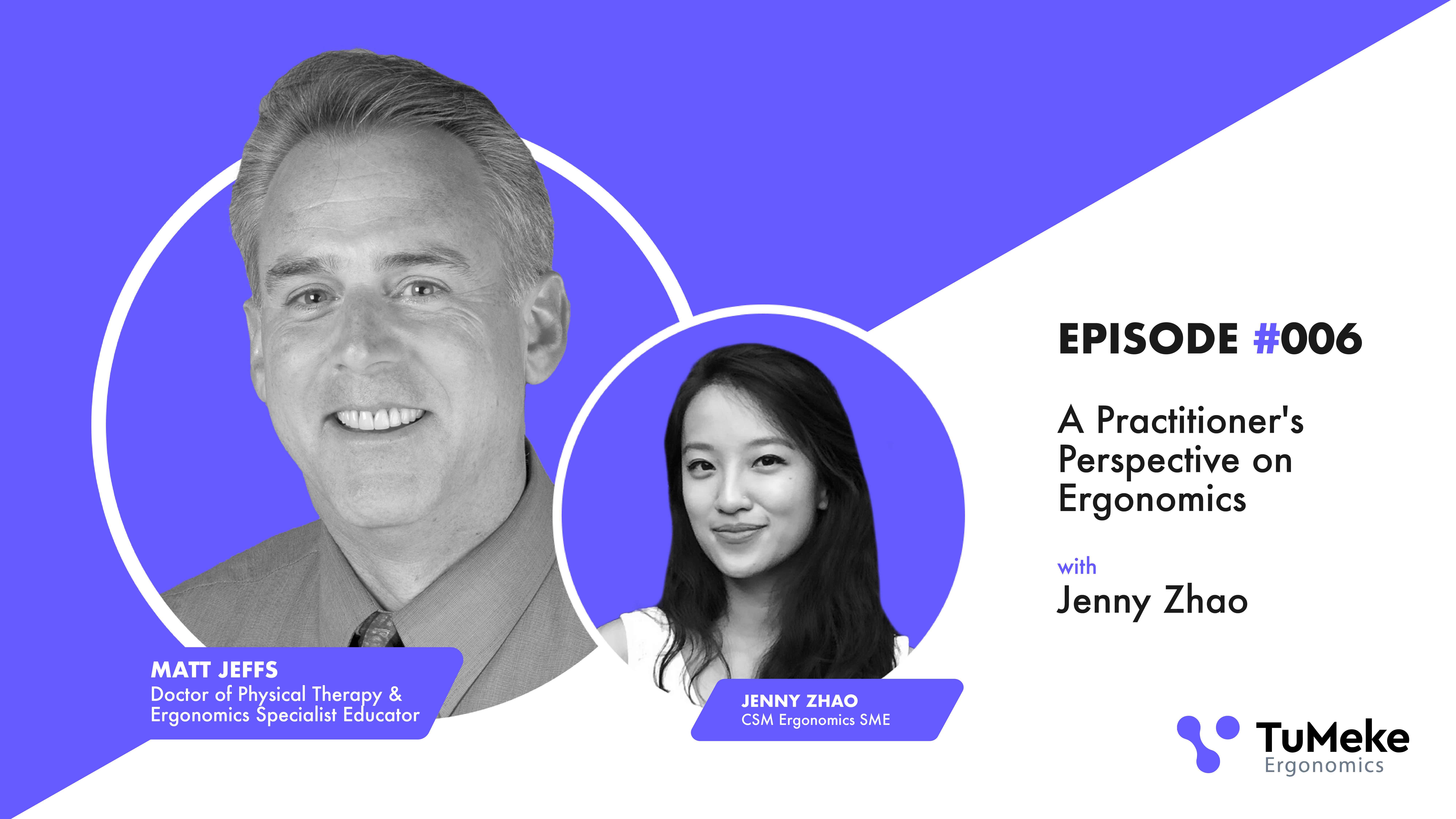 MATT JEFFS
Doctor of Physical Therapy & Ergonomics Specialist Educator

JENNY ZHAO
CSM Ergonomics SME

EPISODE #006

A Practitioner's Perspective on Ergonomics

with
Jenny Zhao

TuMeke
Ergonomics